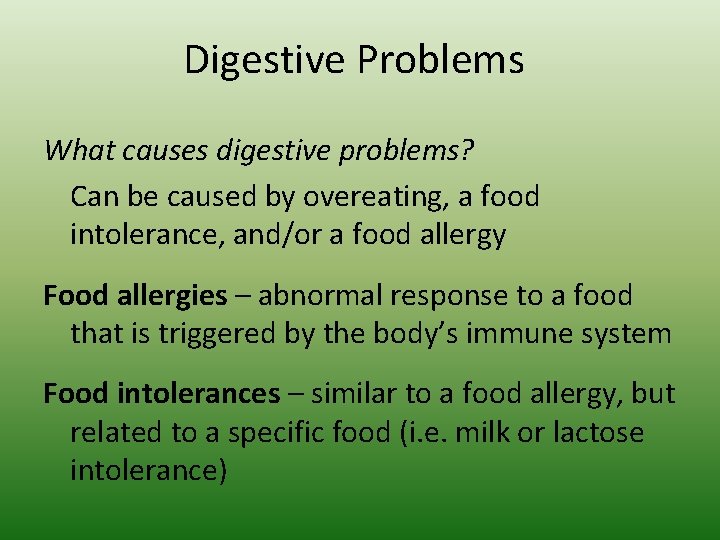 Digestive Problems

What causes digestive problems?

Can be caused by overeating, a food intolerance, and/or a food allergy

Food allergies – abnormal response to a food that is triggered by the body's immune system

Food intolerances – similar to a food allergy, but related to a specific food (i.e. milk or lactose intolerance)